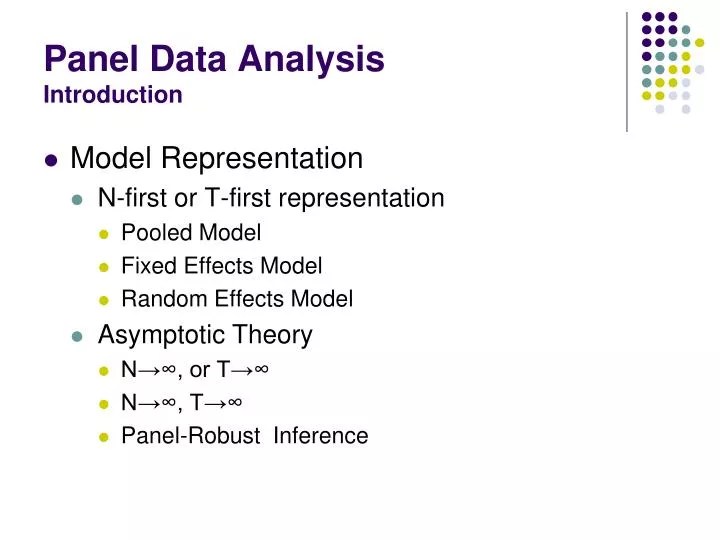 Panel Data Analysis
Introduction

- Model Representation
  - N-first or T-first representation
    - Pooled Model
    - Fixed Effects Model
    - Random Effects Model
  - Asymptotic Theory
    - $N \to \infty$, or $T \to \infty$
    - $N \to \infty$, $T \to \infty$
    - Panel-Robust Inference